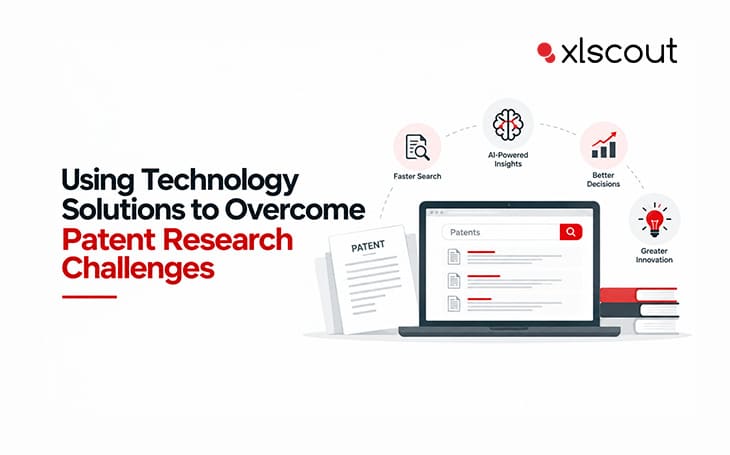 xlscout

Using Technology Solutions to Overcome Patent Research Challenges

Faster Search

AI-Powered Insights

Better Decisions

Greater Innovation

PATENT

Patents